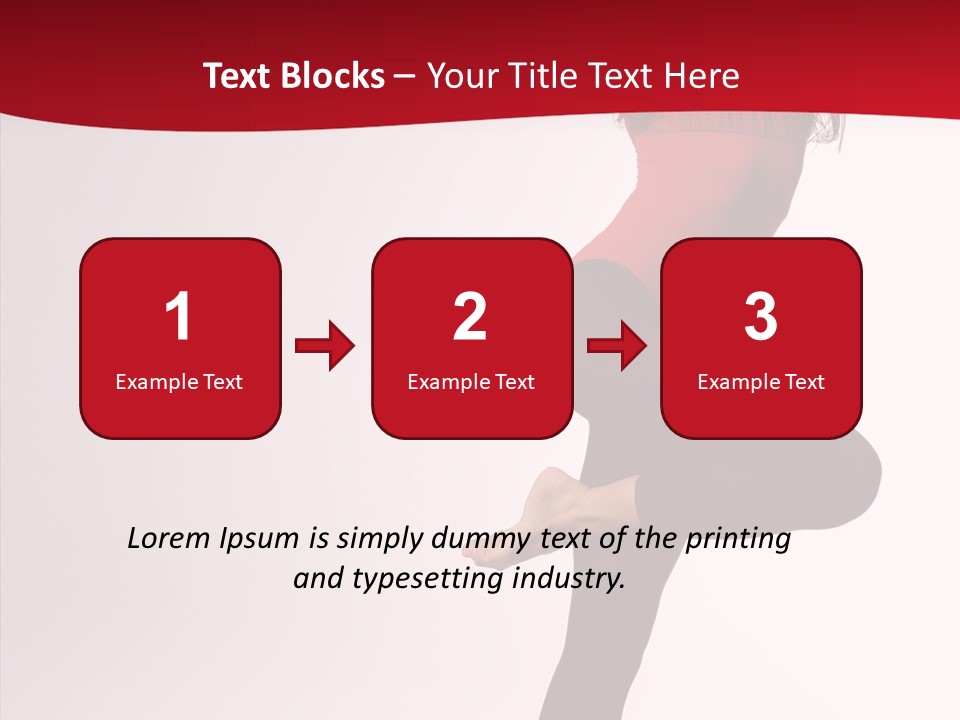 Text Blocks – Your Title Text Here

1
Example Text

2
Example Text

3
Example Text

Lorem Ipsum is simply dummy text of the printing and typesetting industry.